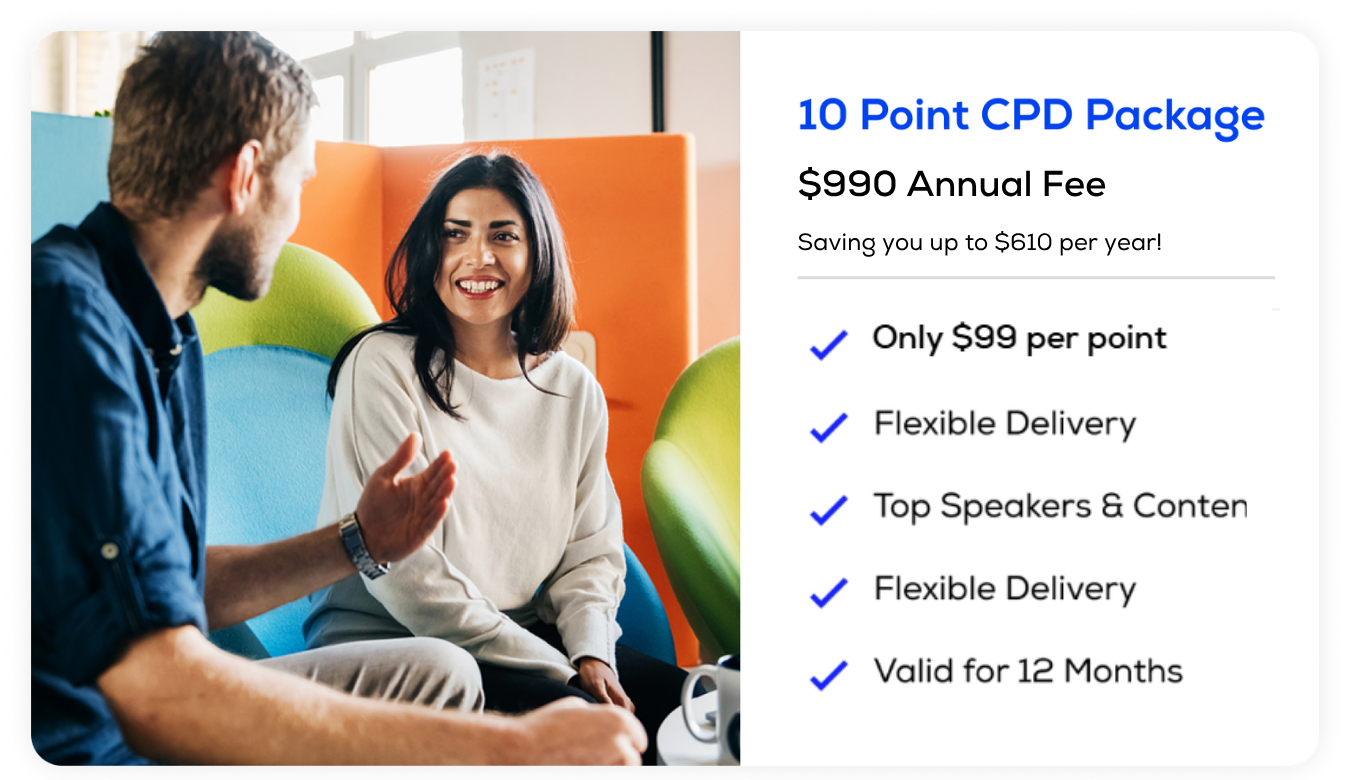 10 Point CPD Package

$990 Annual Fee

Saving you up to $610 per year!

Only $99 per point

Flexible Delivery

Top Speakers & Conten

Flexible Delivery

Valid for 12 Months